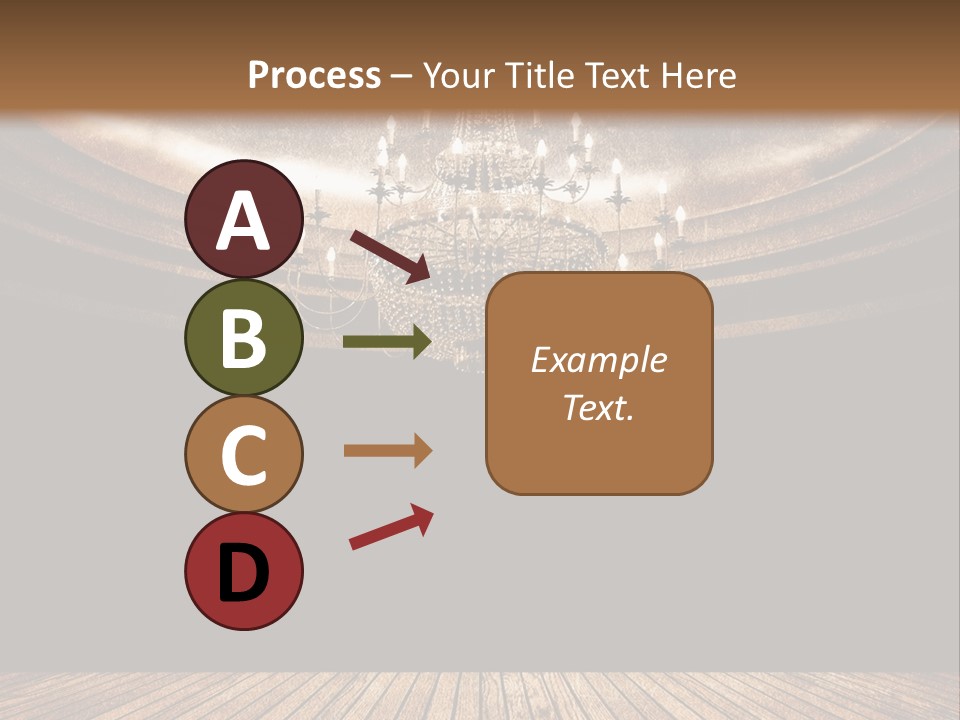 Process – Your Title Text Here

A

B

C

D

Example Text.